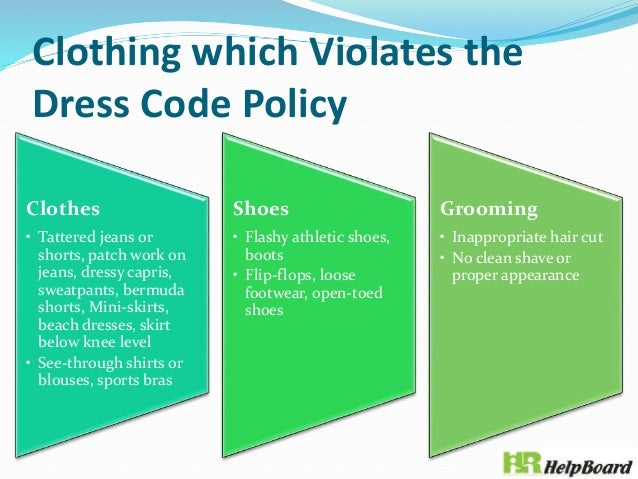 Clothing which Violates the Dress Code Policy

Clothes
• Tattered jeans or shorts, patch work on jeans, dressy capris, sweatpants, bermuda shorts, Mini-skirts, beach dresses, skirt below knee level
• See-through shirts or blouses, sports bras

Shoes
• Flashy athletic shoes, boots
• Flip-flops, loose footwear, open-toed shoes

Grooming
• Inappropriate hair cut
• No clean shave or proper appearance

HR HelpBoard